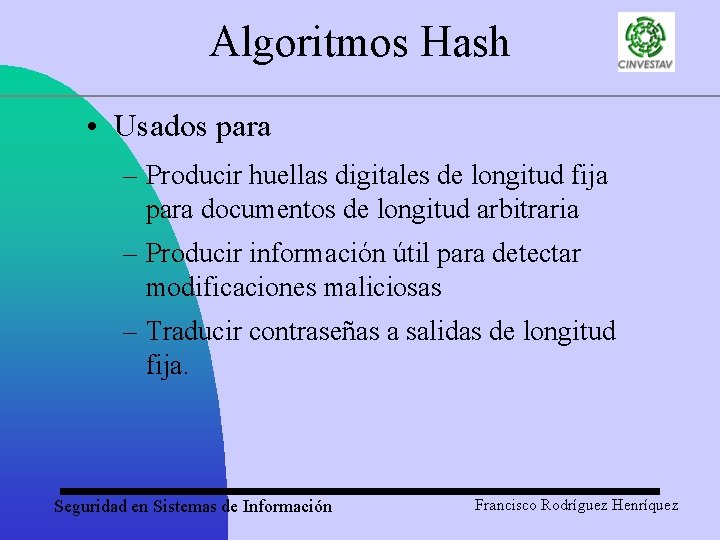 Algoritmos Hash

CINVESTAV

• Usados para

– Producir huellas digitales de longitud fija para documentos de longitud arbitraria

– Producir información útil para detectar modificaciones maliciosas

– Traducir contraseñas a salidas de longitud fija.

Seguridad en Sistemas de Información

Francisco Rodríguez Henríquez